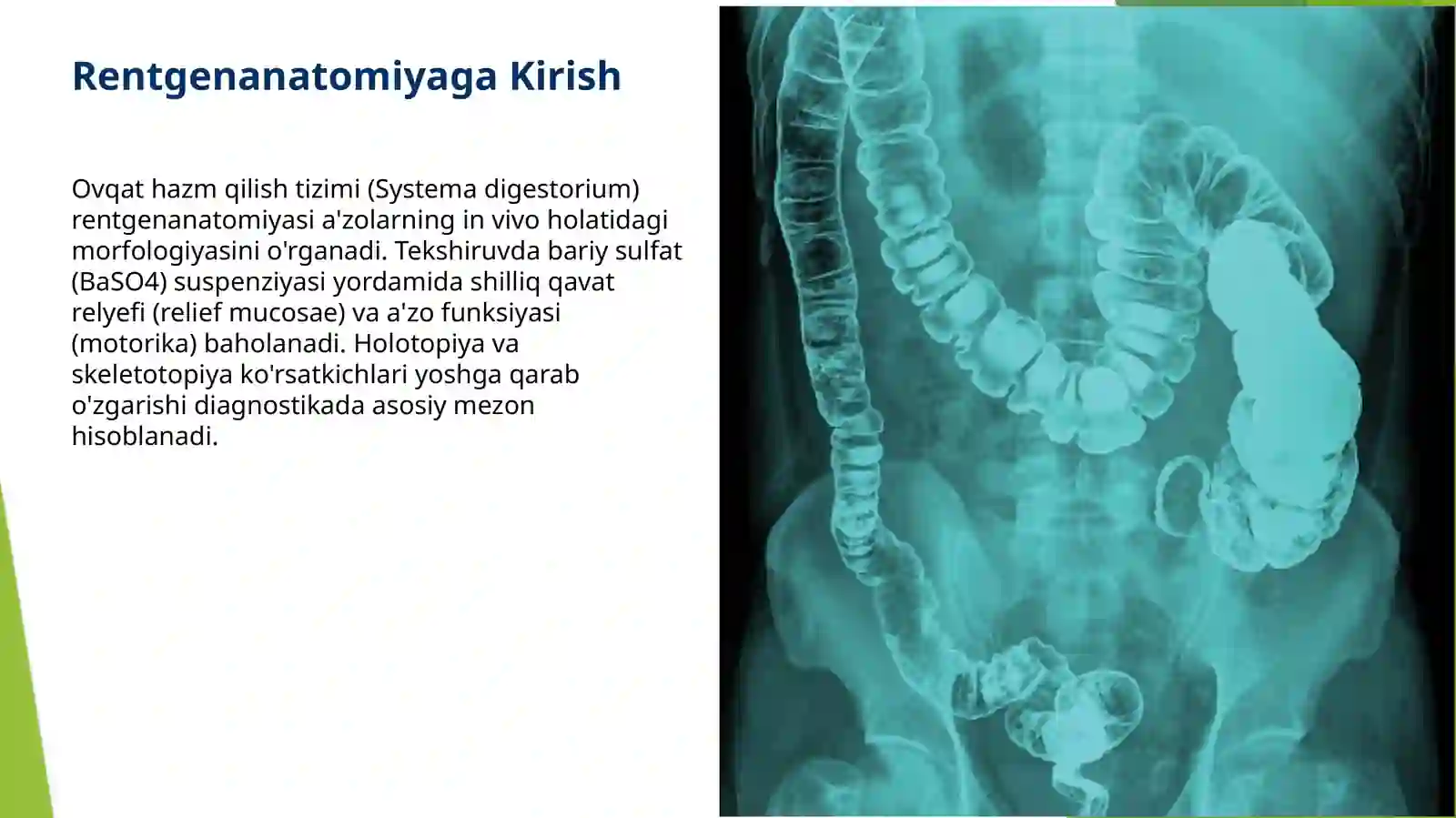 Rentgenanatomiyaga Kirish

Ovqat hazm qilish tizimi (Systema digestorium) rentgenanatomiyasi a'zolarning in vivo holatidagi morfologiyasini o'rganadi. Tekshiruvda bariy sulfat (BaSO4) suspenziyasi yordamida shilliq qavat relyefi (relief mucosae) va a'zo funksiyasi (motorika) baholanadi. Holotopiya va skeletotopiya ko'rsatkichlari yoshga qarab o'zgarishi diagnostikada asosiy mezon hisoblanadi.